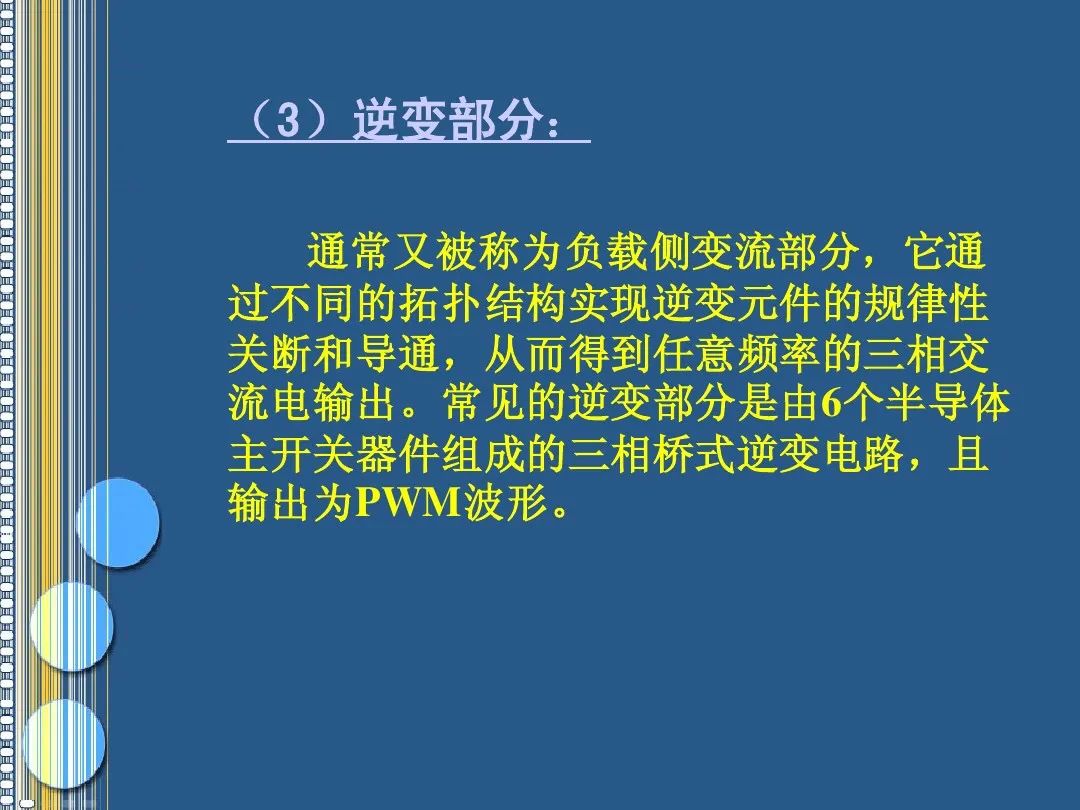 （3）逆变部分：

通常又被称为负载侧变流部分，它通过不同的拓扑结构实现逆变元件的规律性关断和导通，从而得到任意频率的三相交流电输出。常见的逆变部分是由6个半导体主开关器件组成的三相桥式逆变电路，且输出为PWM波形。